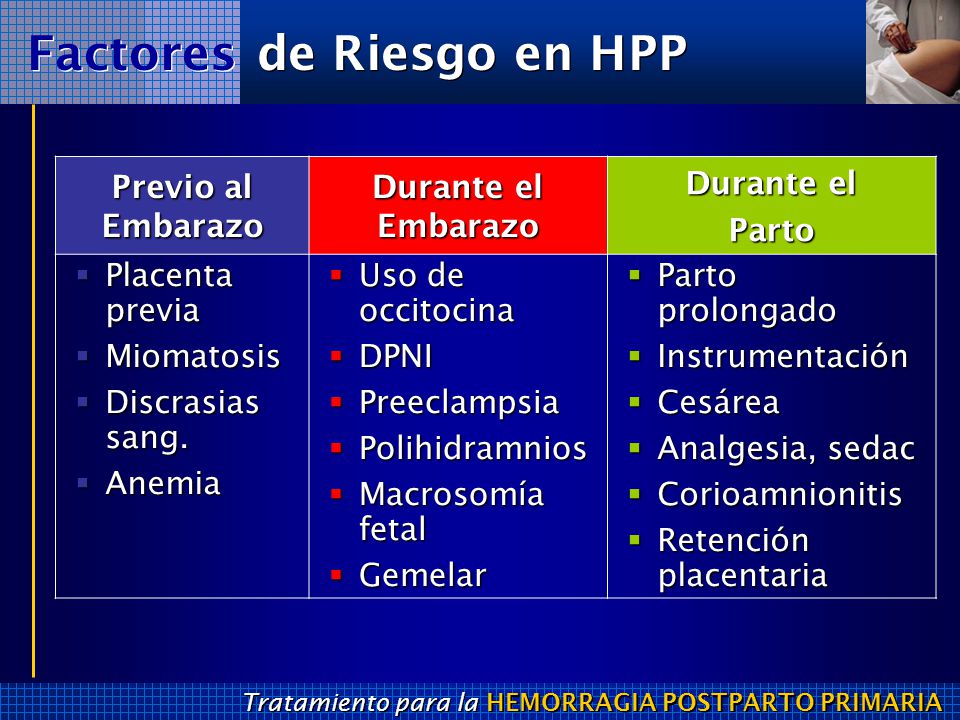 Factores de Riesgo en HPP

| Previo al Embarazo | Durante el Embarazo | Durante el Parto |
|---|---|---|
| ▪ Placenta previa<br>▪ Miomatosis<br>▪ Discrasias sang.<br>▪ Anemia | ▪ Uso de occitocina<br>▪ DPNI<br>▪ Preeclampsia<br>▪ Polihidramnios<br>▪ Macrosomía fetal<br>▪ Gemelar | ▪ Parto prolongado<br>▪ Instrumentación<br>▪ Cesárea<br>▪ Analgesia, sedac<br>▪ Corioamnionitis<br>▪ Retención placentaria |

Tratamiento para la HEMORRAGIA POSTPARTO PRIMARIA